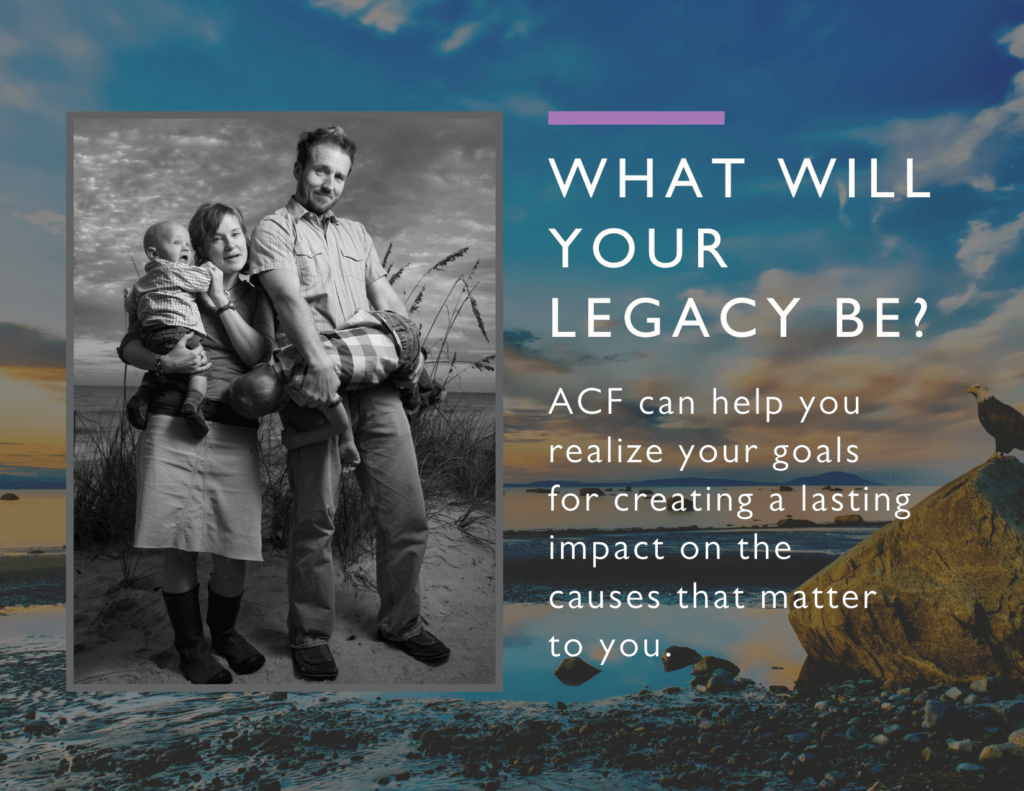 WHAT WILL YOUR LEGACY BE?

ACF can help you realize your goals for creating a lasting impact on the causes that matter to you.